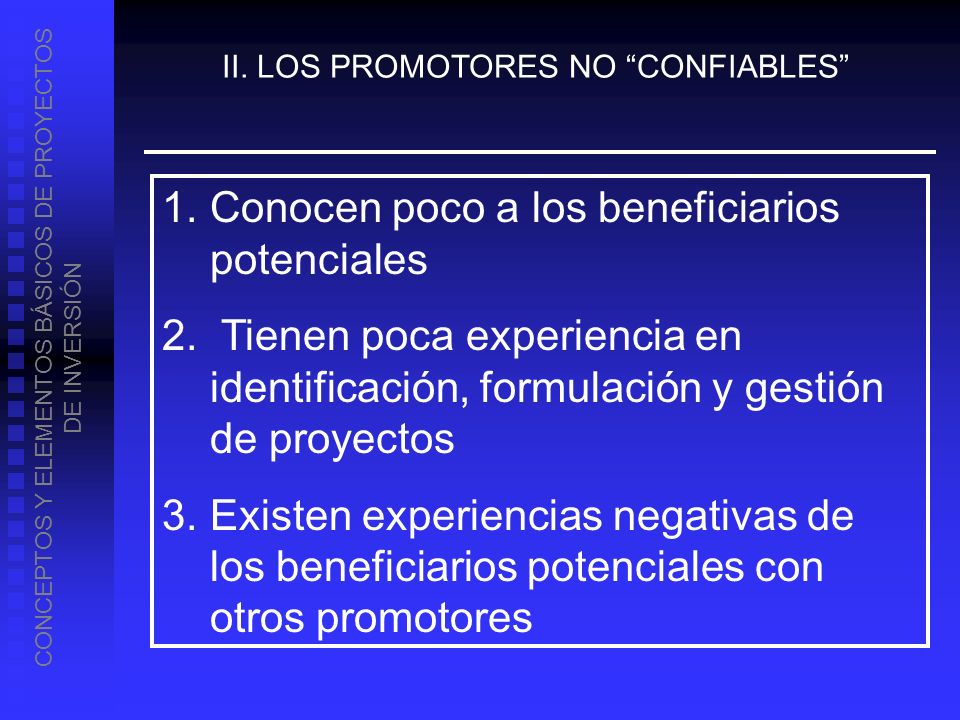 CONCEPTOS Y ELEMENTOS BÁSICOS DE PROYECTOS DE INVERSIÓN

II. LOS PROMOTORES NO “CONFIABLES”

1. Conocen poco a los beneficiarios potenciales

2. Tienen poca experiencia en identificación, formulación y gestión de proyectos

3. Existen experiencias negativas de los beneficiarios potenciales con otros promotores